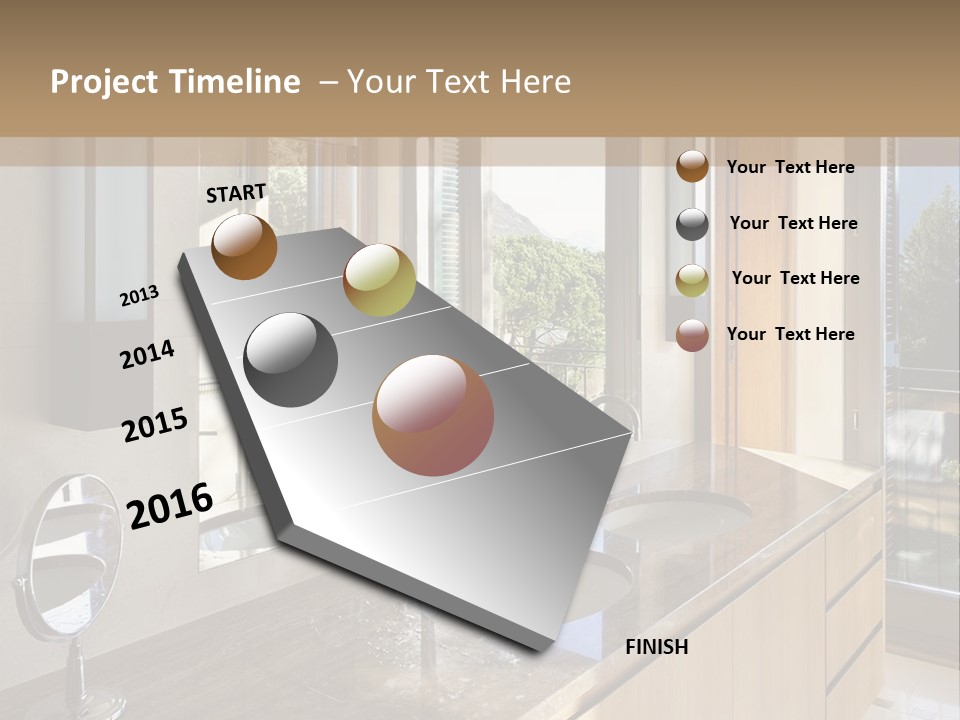 Project Timeline – Your Text Here

START

2013

2014

2015

2016

FINISH

Your Text Here

Your Text Here

Your Text Here

Your Text Here